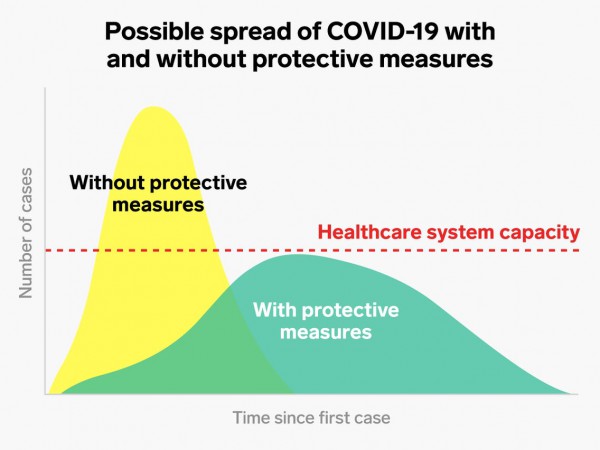 Possible spread of COVID-19 with and without protective measures

Number of cases

Without protective measures

Healthcare system capacity

With protective measures

Time since first case